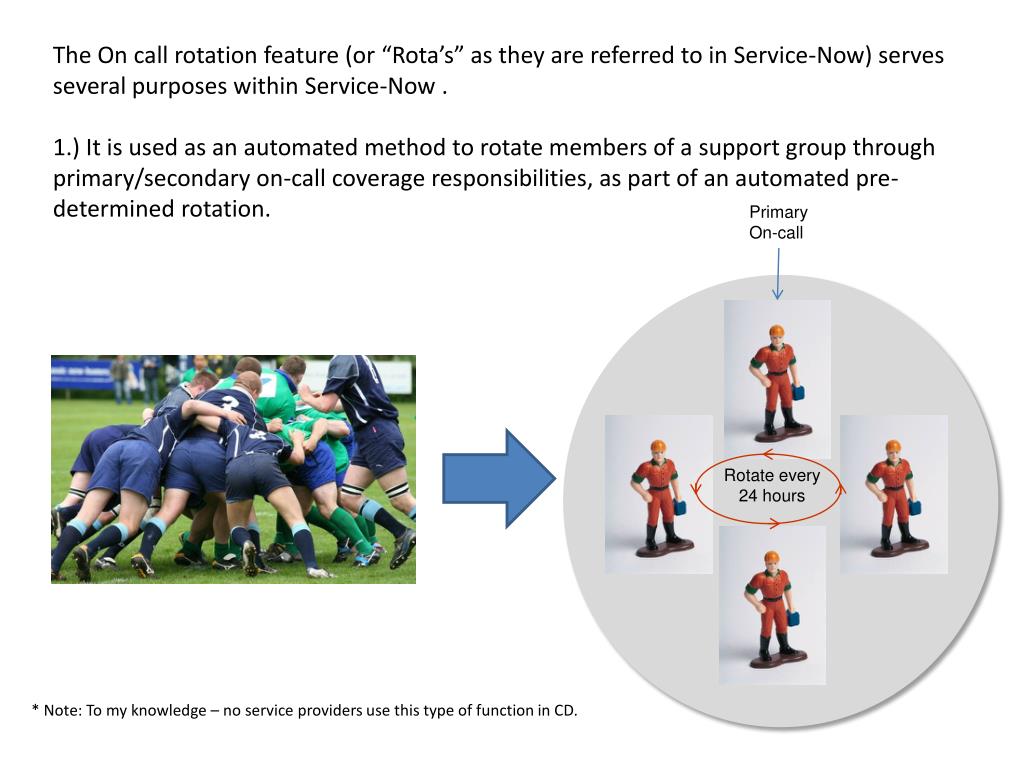 The On call rotation feature (or “Rota’s” as they are referred to in Service-Now) serves several purposes within Service-Now .

1.) It is used as an automated method to rotate members of a support group through primary/secondary on-call coverage responsibilities, as part of an automated pre-determined rotation.

Primary
On-call

Rotate every
24 hours

* Note: To my knowledge – no service providers use this type of function in CD.